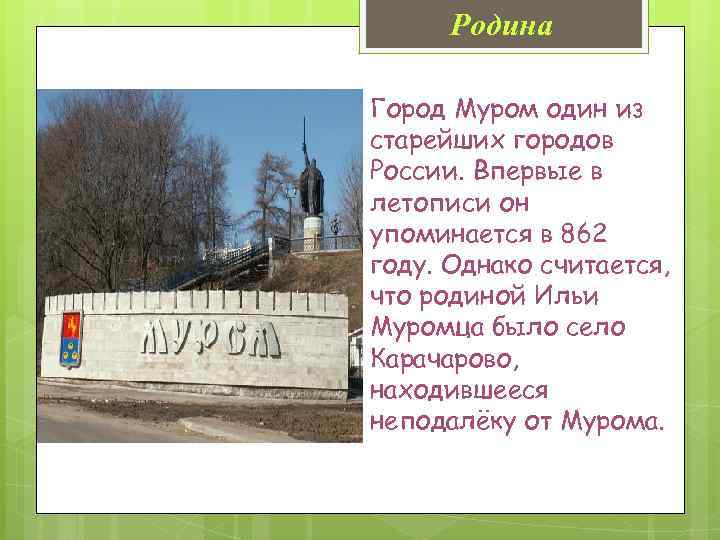 Родина

МУРОМ

Город Муром один из старейших городов России. Впервые в летописи он упоминается в 862 году. Однако считается, что родиной Ильи Муромца было село Карачарово, находившееся неподалёку от Мурома.